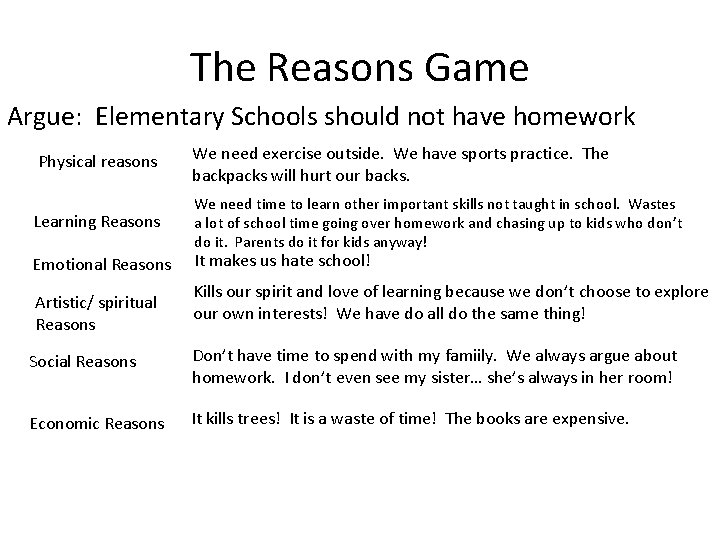 The Reasons Game

Argue: Elementary Schools should not have homework

Physical reasons

We need exercise outside. We have sports practice. The backpacks will hurt our backs.

Learning Reasons

We need time to learn other important skills not taught in school. Wastes a lot of school time going over homework and chasing up to kids who don't do it. Parents do it for kids anyway!

Emotional Reasons

It makes us hate school!

Artistic/ spiritual Reasons

Kills our spirit and love of learning because we don't choose to explore our own interests! We have do all do the same thing!

Social Reasons

Don't have time to spend with my famiily. We always argue about homework. I don't even see my sister… she's always in her room!

Economic Reasons

It kills trees! It is a waste of time! The books are expensive.